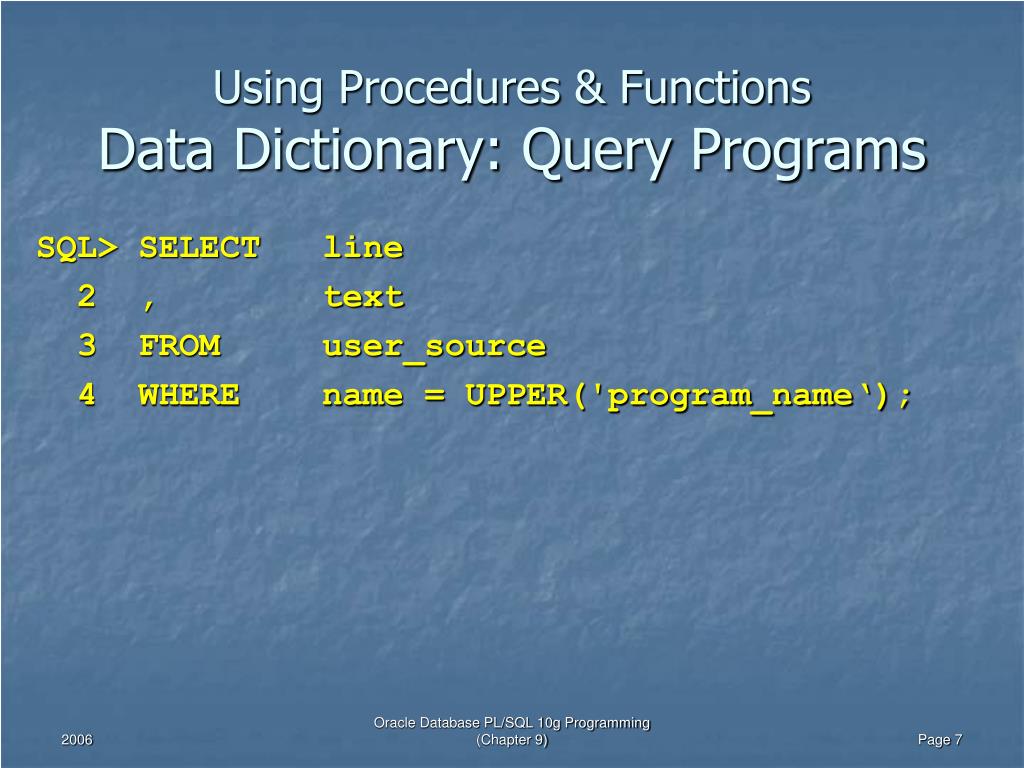 Using Procedures & Functions
Data Dictionary: Query Programs

SQL> SELECT line
2 , text
3 FROM user_source
4 WHERE name = UPPER('program_name‘);

2006

Oracle Database PL/SQL 10g Programming
(Chapter 9)

Page 7